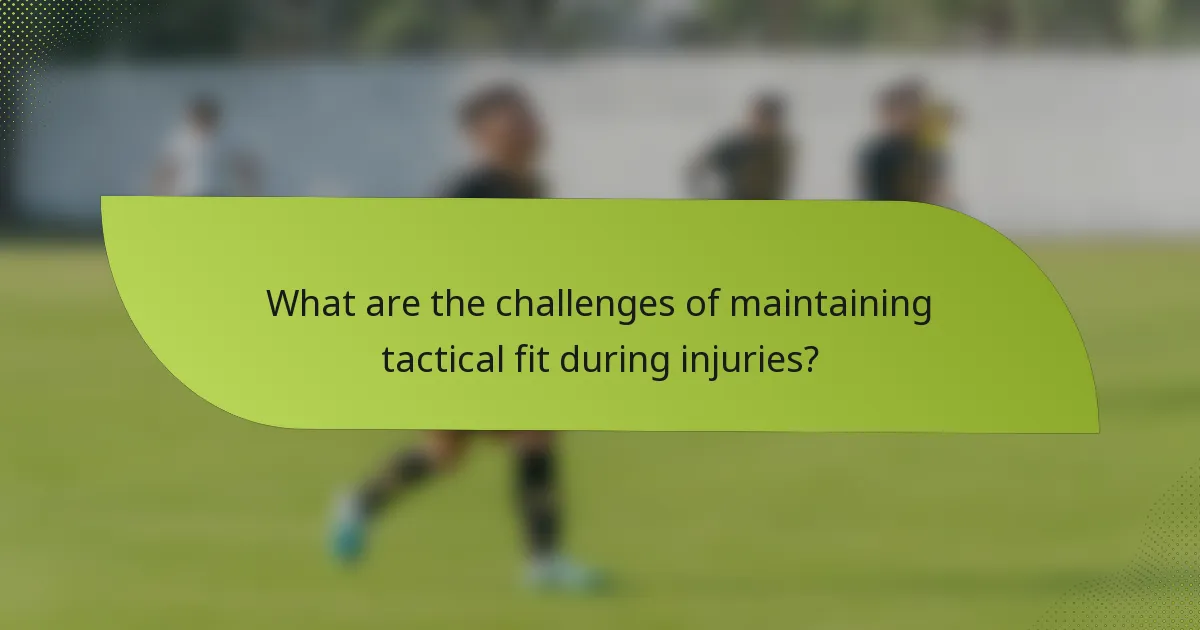 What are the challenges of maintaining tactical fit during injuries?